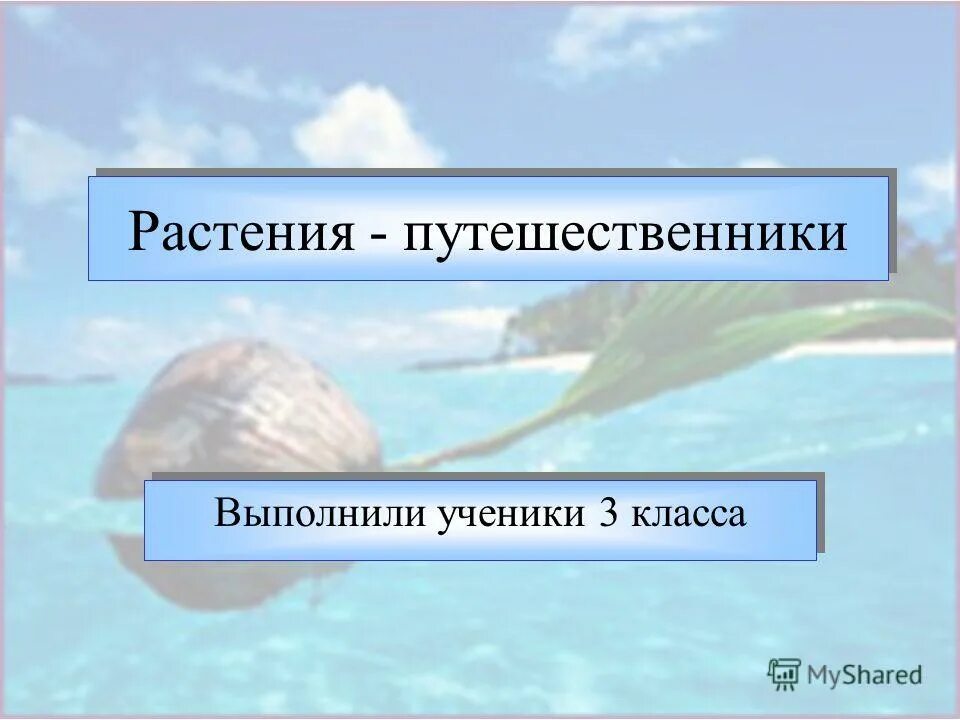 Растения - путешественники

Выполнили ученики 3 класса

MyShared